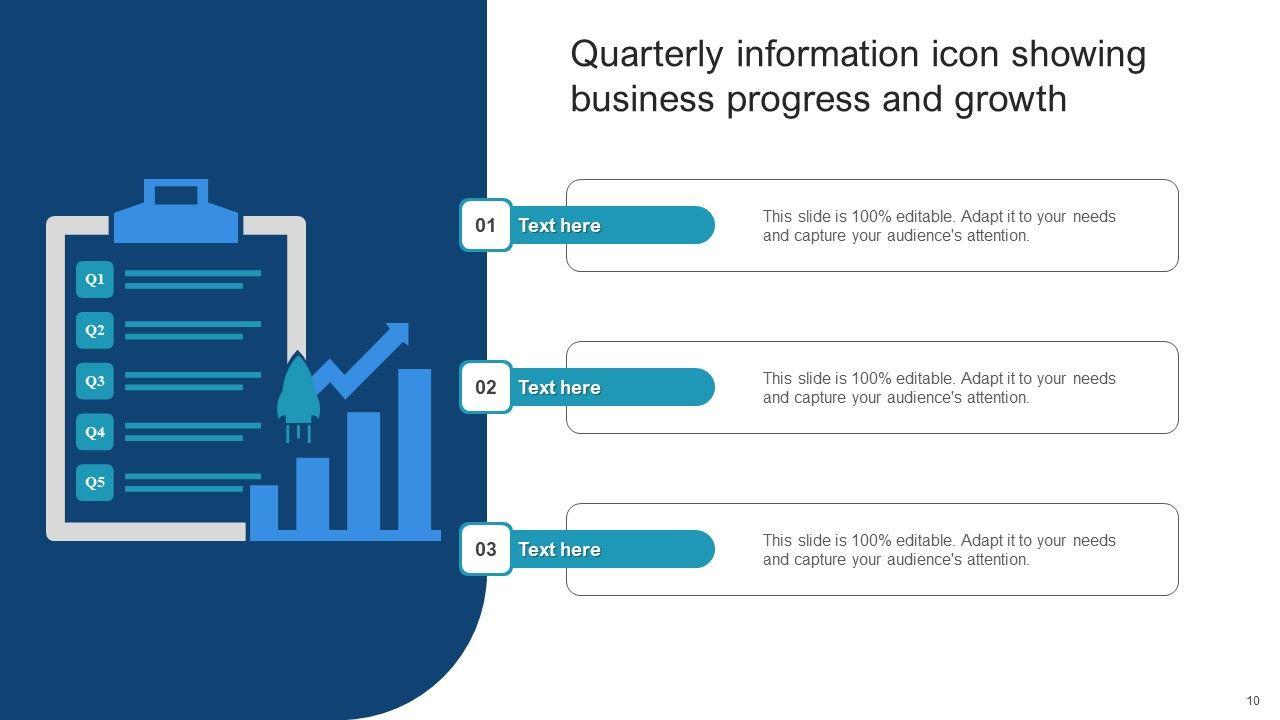 Quarterly information icon showing business progress and growth

Q1
Q2
Q3
Q4
Q5

01 Text here
This slide is 100% editable. Adapt it to your needs and capture your audience's attention.

02 Text here
This slide is 100% editable. Adapt it to your needs and capture your audience's attention.

03 Text here
This slide is 100% editable. Adapt it to your needs and capture your audience's attention.

10